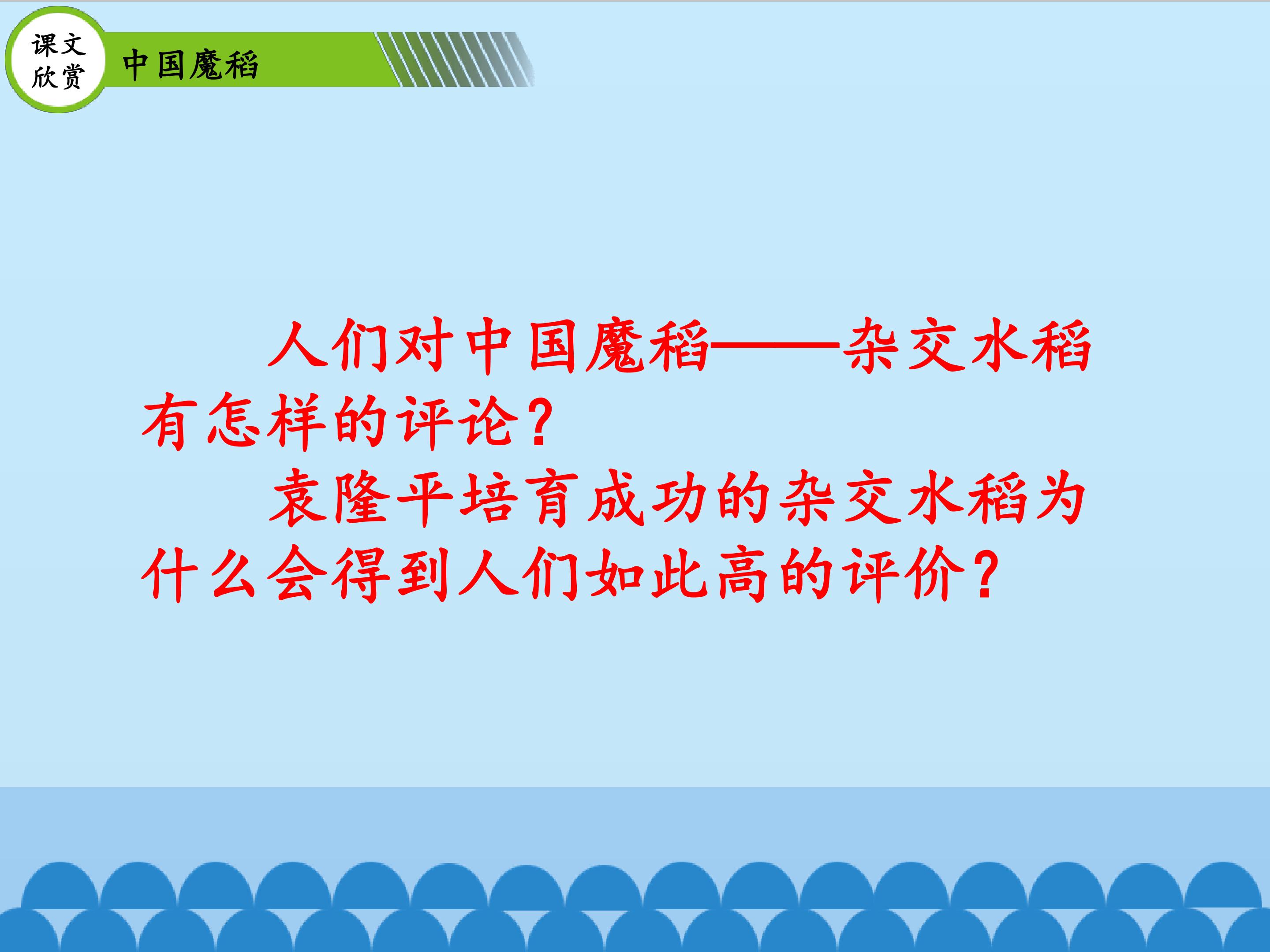 课文
欣赏

中国魔稻

人们对中国魔稻——杂交水稻有怎样的评论？

袁隆平培育成功的杂交水稻为什么会得到人们如此高的评价？